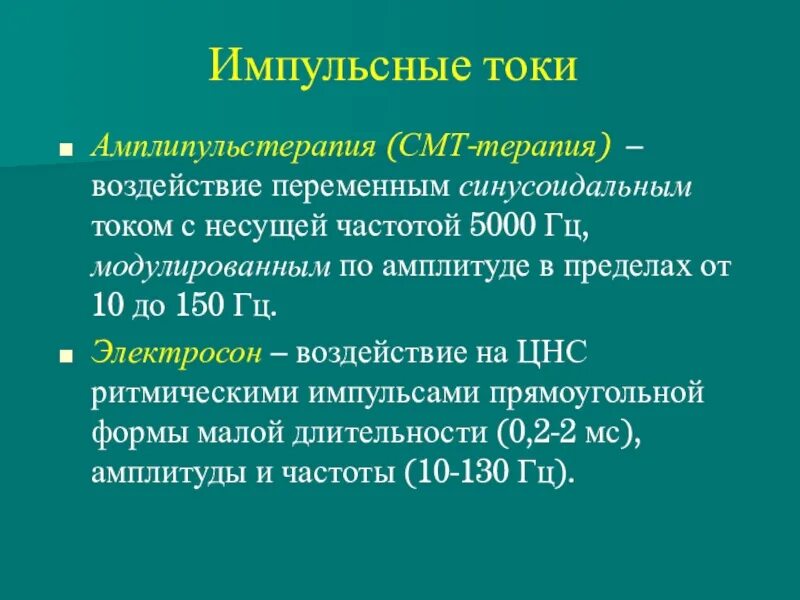 Импульсные токи

■ Амплипульстерапия (СМТ-терапия) – воздействие переменным синусоидальным током с несущей частотой 5000 Гц, модулированным по амплитуде в пределах от 10 до 150 Гц.

■ Электросон – воздействие на ЦНС ритмическими импульсами прямоугольной формы малой длительности (0,2-2 мс), амплитуды и частоты (10-130 Гц).